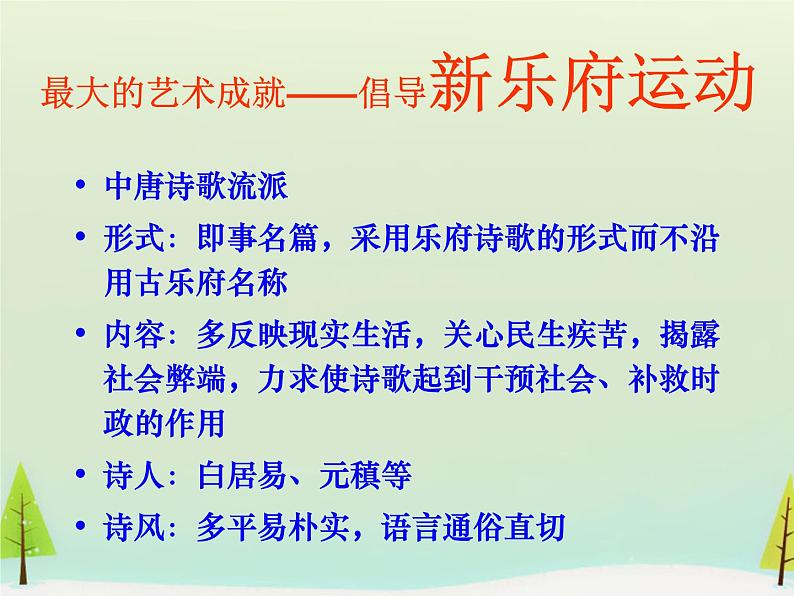 最大的艺术成就——倡导新乐府运动

• 中唐诗歌流派
• 形式：即事名篇，采用乐府诗歌的形式而不沿用古乐府名称
• 内容：多反映现实生活，关心民生疾苦，揭露社会弊端，力求使诗歌起到干预社会、补救时政的作用
• 诗人：白居易、元稹等
• 诗风：多平易朴实，语言通俗直切